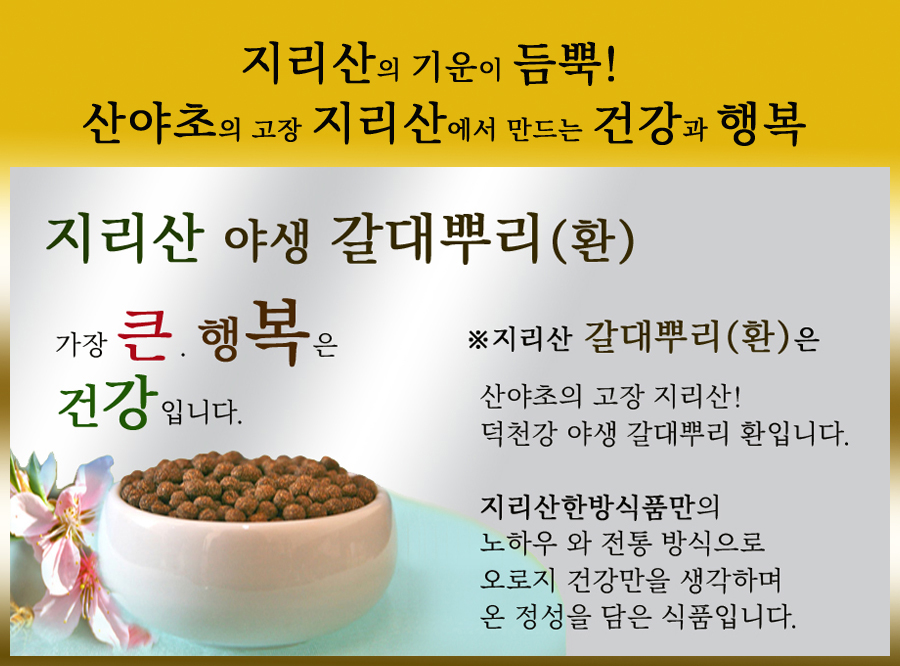 지리산의 기운이 듬뿍!
산야초의 고장 지리산에서 만드는 건강과 행복

지리산 야생 갈대뿌리(환)

가장 큰. 행복은 건강입니다.

※지리산 갈대뿌리(환)은

산야초의 고장 지리산!
덕천강 야생 갈대뿌리 환입니다.

지리산한방식품만의
노하우 와 전통 방식으로
오로지 건강만을 생각하며
온 정성을 담은 식품입니다.